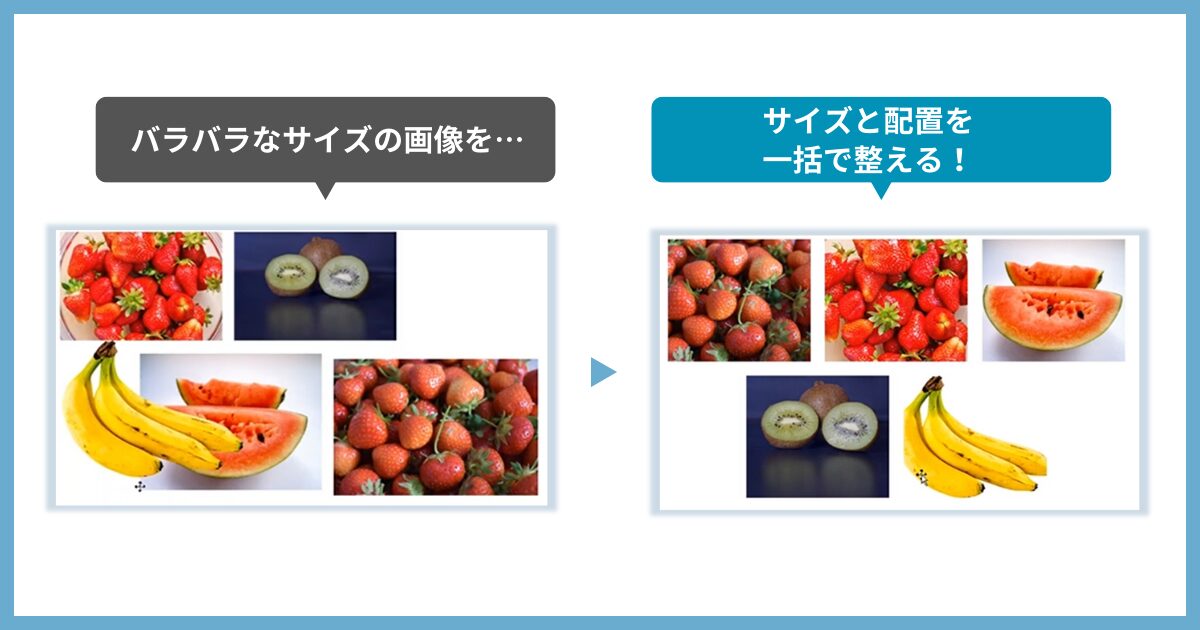 バラバラなサイズの画像を…

サイズと配置を
一括で整える！